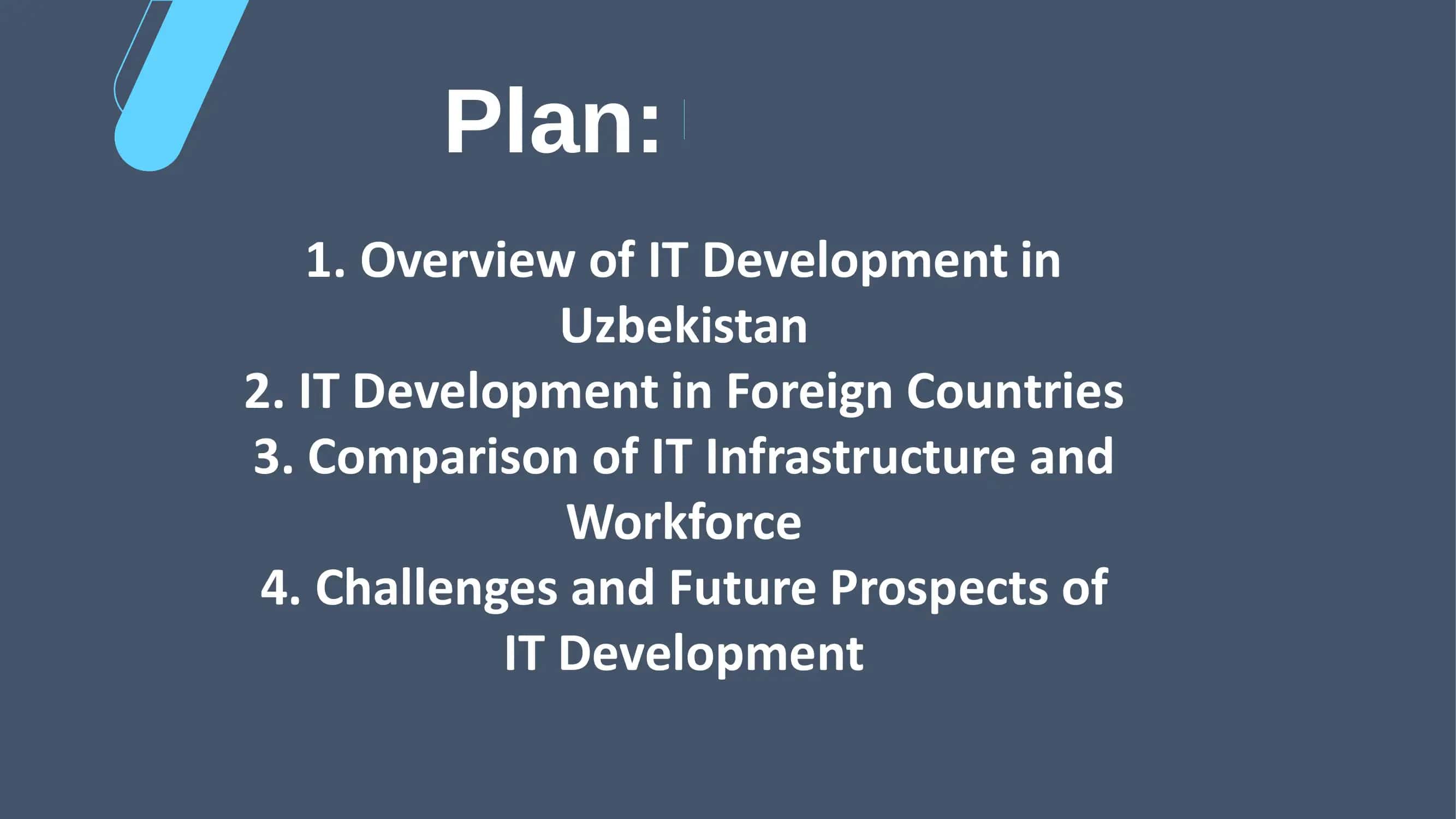 Plan:

1. Overview of IT Development in Uzbekistan
2. IT Development in Foreign Countries
3. Comparison of IT Infrastructure and Workforce
4. Challenges and Future Prospects of IT Development